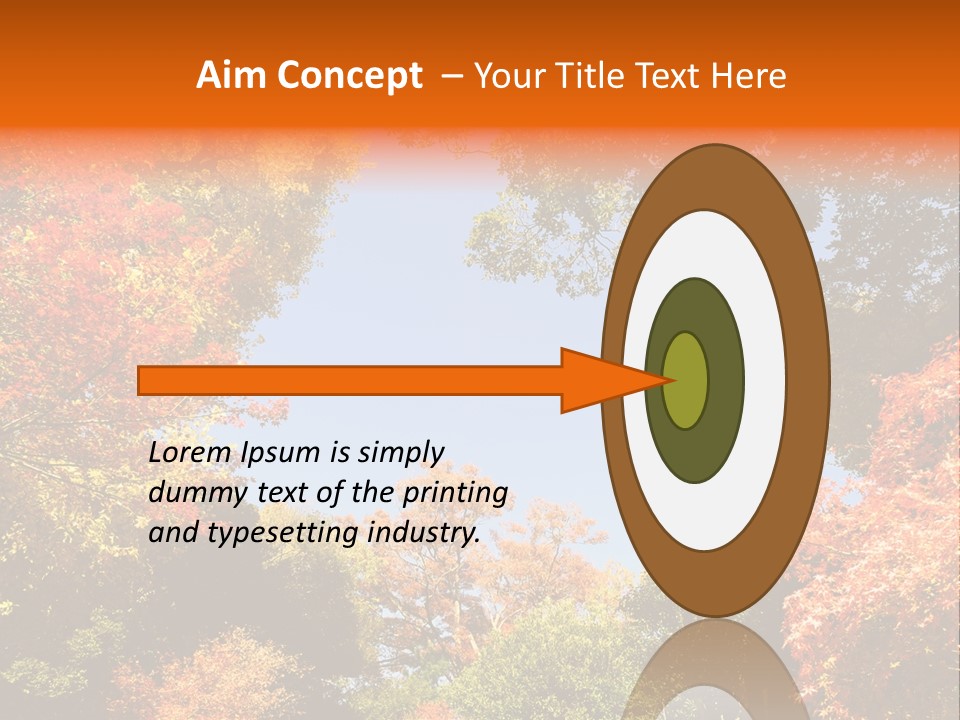 Aim Concept – Your Title Text Here

Lorem Ipsum is simply dummy text of the printing and typesetting industry.